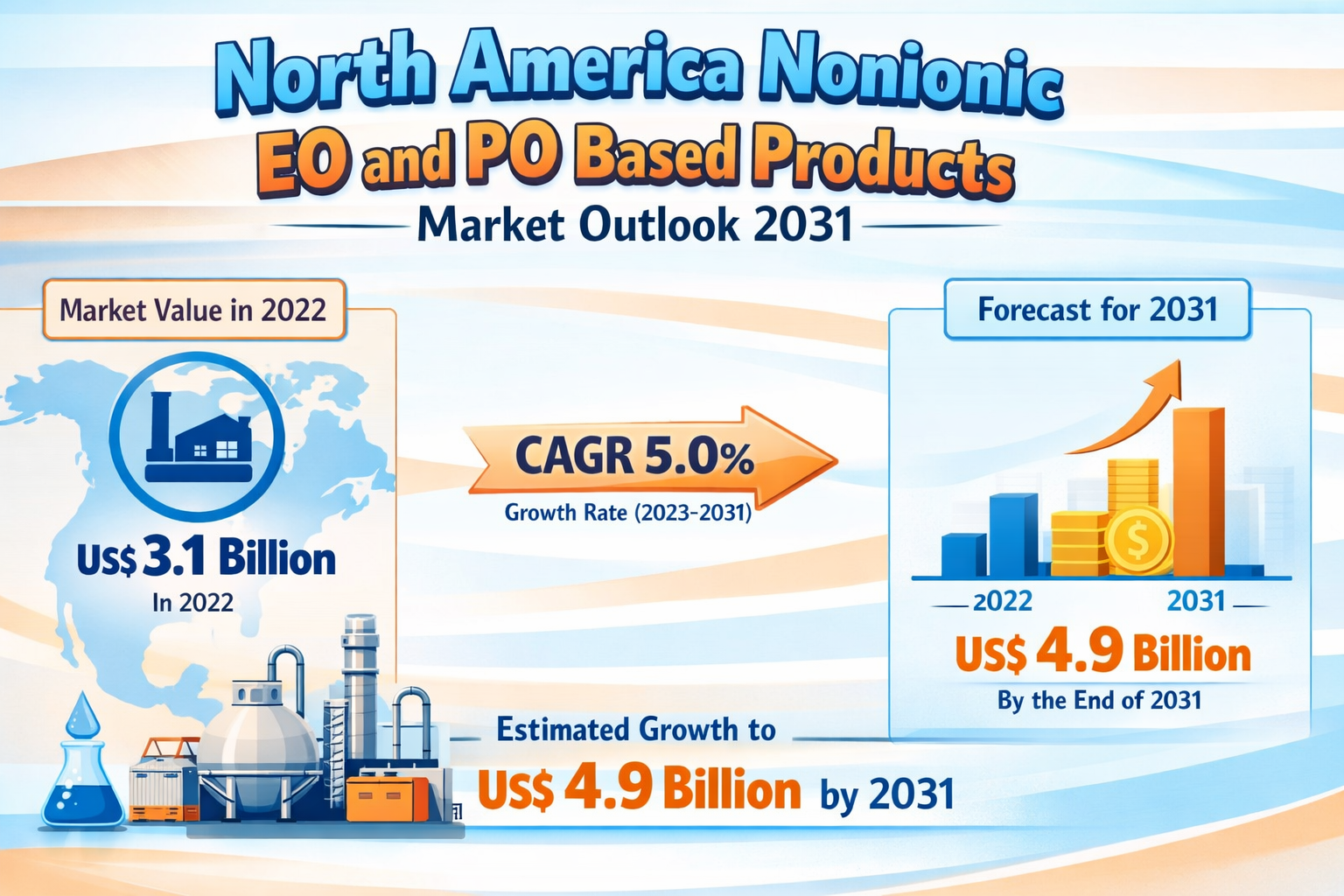 North America Nonionic EO and PO Based Products

Market Outlook 2031

Market Value in 2022

US$ 3.1 Billion
In 2022

CAGR 5.0%
Growth Rate (2023-2031)

Forecast for 2031

$

2022
2031

US$ 4.9 Billion
By the End of 2031

Estimated Growth to
US$ 4.9 Billion by 2031